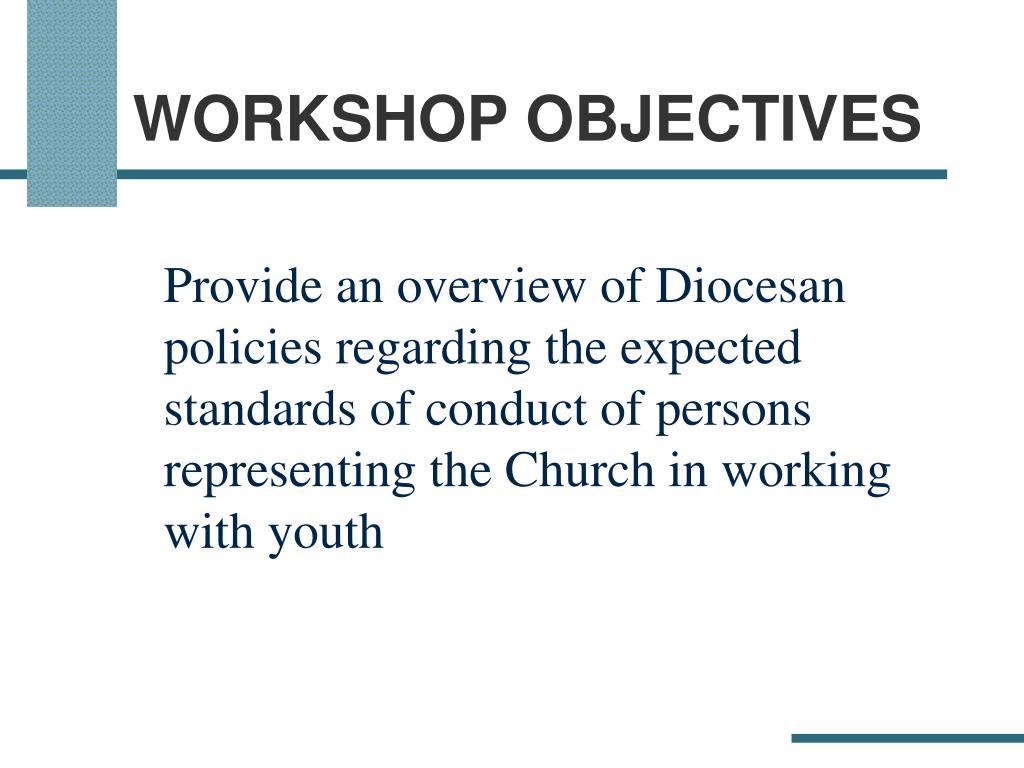 WORKSHOP OBJECTIVES

Provide an overview of Diocesan policies regarding the expected standards of conduct of persons representing the Church in working with youth